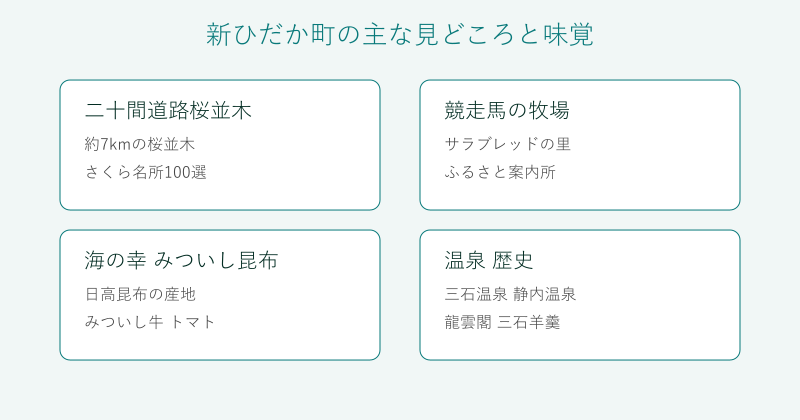 新ひだか町の主な見どころと味覚

二十間道路桜並木

約7kmの桜並木

さくら名所100選

競走馬の牧場

サラブレッドの里

ふるさと案内所

海の幸 みついし昆布

日高昆布の産地

みついし牛 トマト

温泉 歴史

三石温泉 静内温泉

龍雲閣 三石羊羹